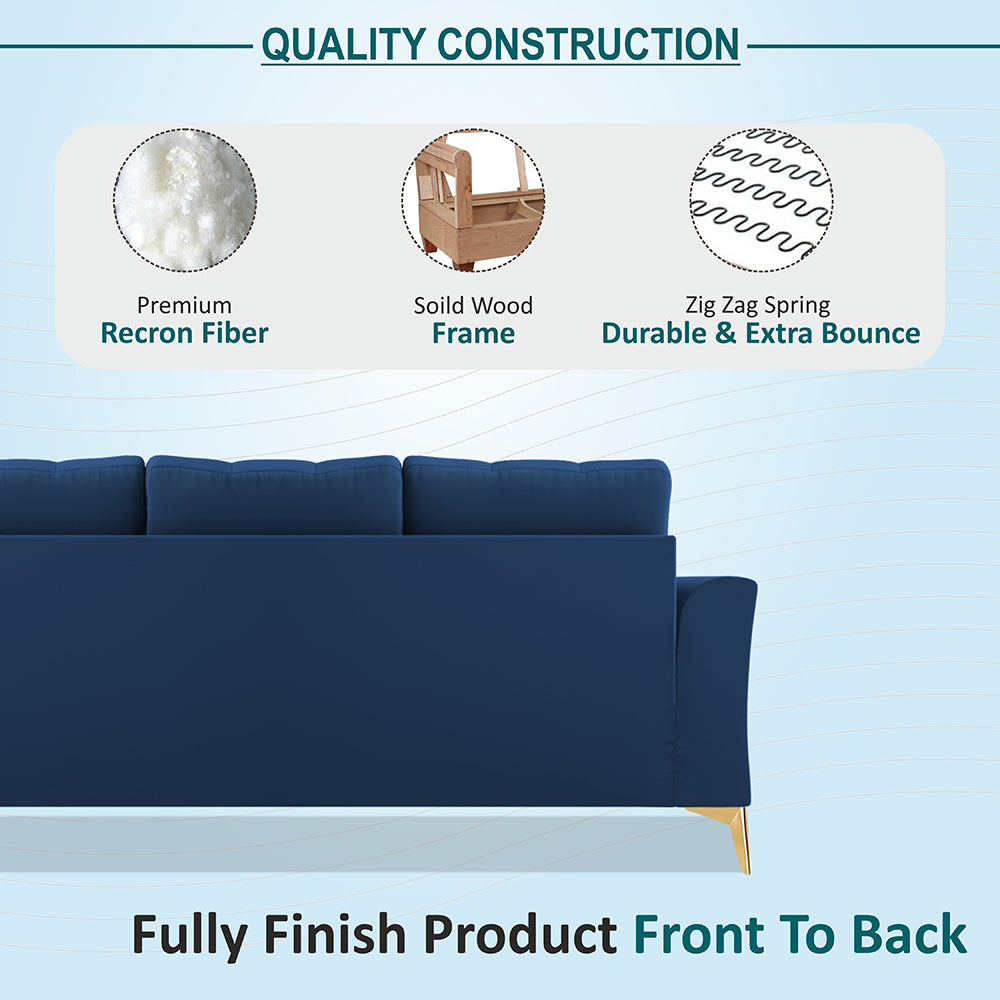 QUALITY CONSTRUCTION

Premium
Recron Fiber

Soild Wood
Frame

Zig Zag Spring
Durable & Extra Bounce

Fully Finish Product Front To Back